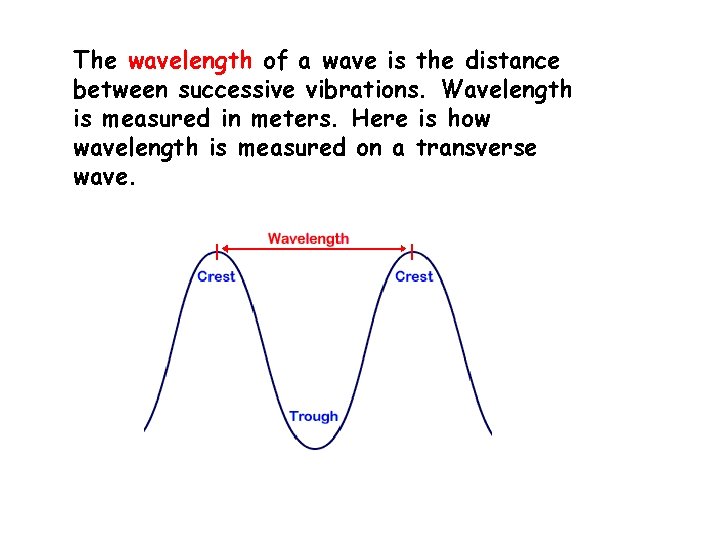 The wavelength of a wave is the distance between successive vibrations. Wavelength is measured in meters. Here is how wavelength is measured on a transverse wave.

Wavelength

Crest

Crest

Trough